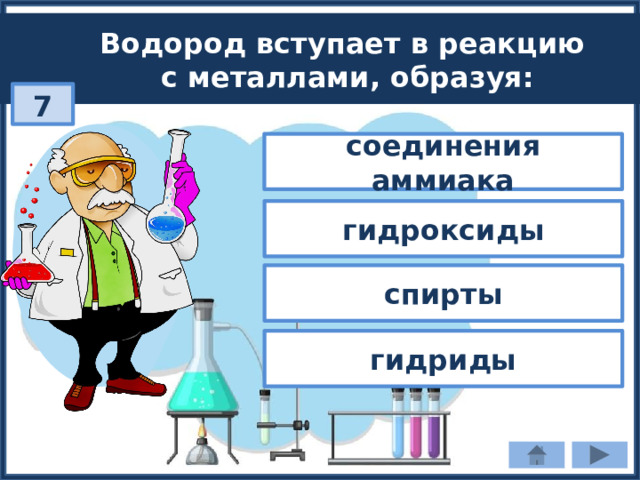 Водород вступает в реакцию с металлами, образуя:

7

соединения аммиака

гидроксиды

спирты

гидриды